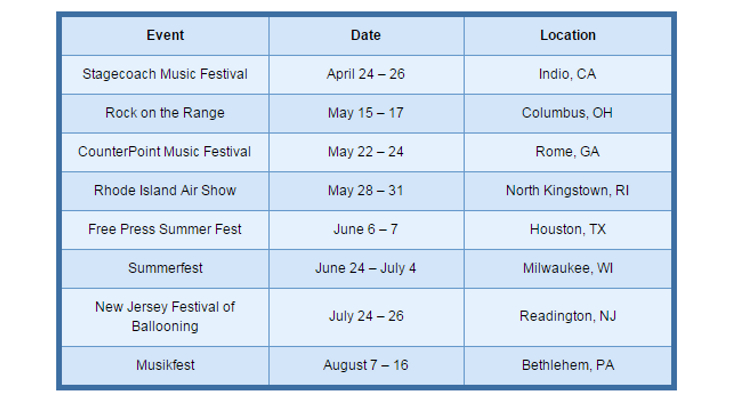 | Event | Date | Location |
|---|---|---|
| Stagecoach Music Festival | April 24 – 26 | Indio, CA |
| Rock on the Range | May 15 – 17 | Columbus, OH |
| CounterPoint Music Festival | May 22 – 24 | Rome, GA |
| Rhode Island Air Show | May 28 – 31 | North Kingstown, RI |
| Free Press Summer Fest | June 6 – 7 | Houston, TX |
| Summerfest | June 24 – July 4 | Milwaukee, WI |
| New Jersey Festival of Ballooning | July 24 – 26 | Readington, NJ |
| Musikfest | August 7 – 16 | Bethlehem, PA |